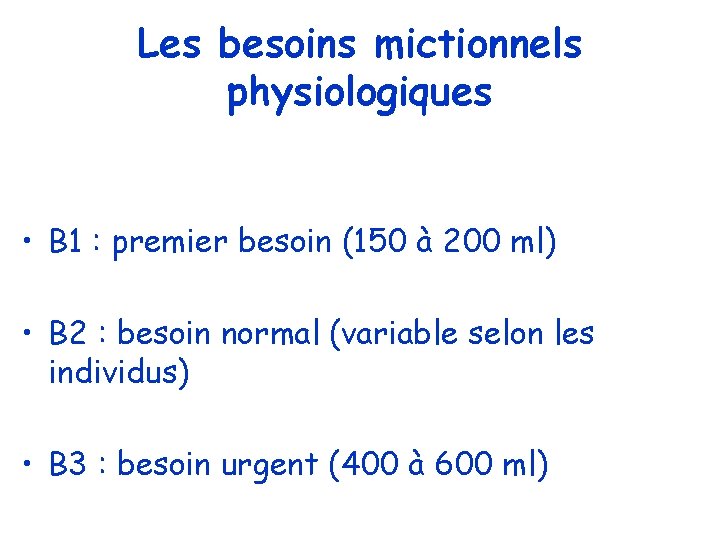 Les besoins mictionnels physiologiques

• B1 : premier besoin (150 à 200 ml)

• B2 : besoin normal (variable selon les individus)

• B3 : besoin urgent (400 à 600 ml)